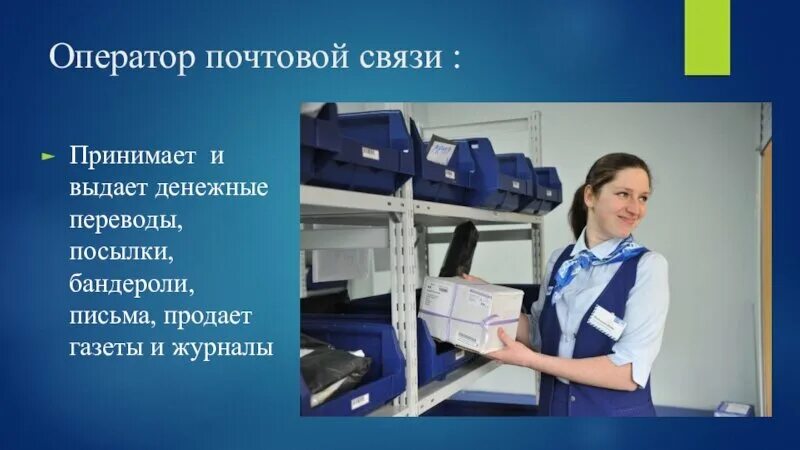 Оператор почтовой связи :

Принимает и выдает денежные переводы, посылки, бандероли, письма, продает газеты и журналы